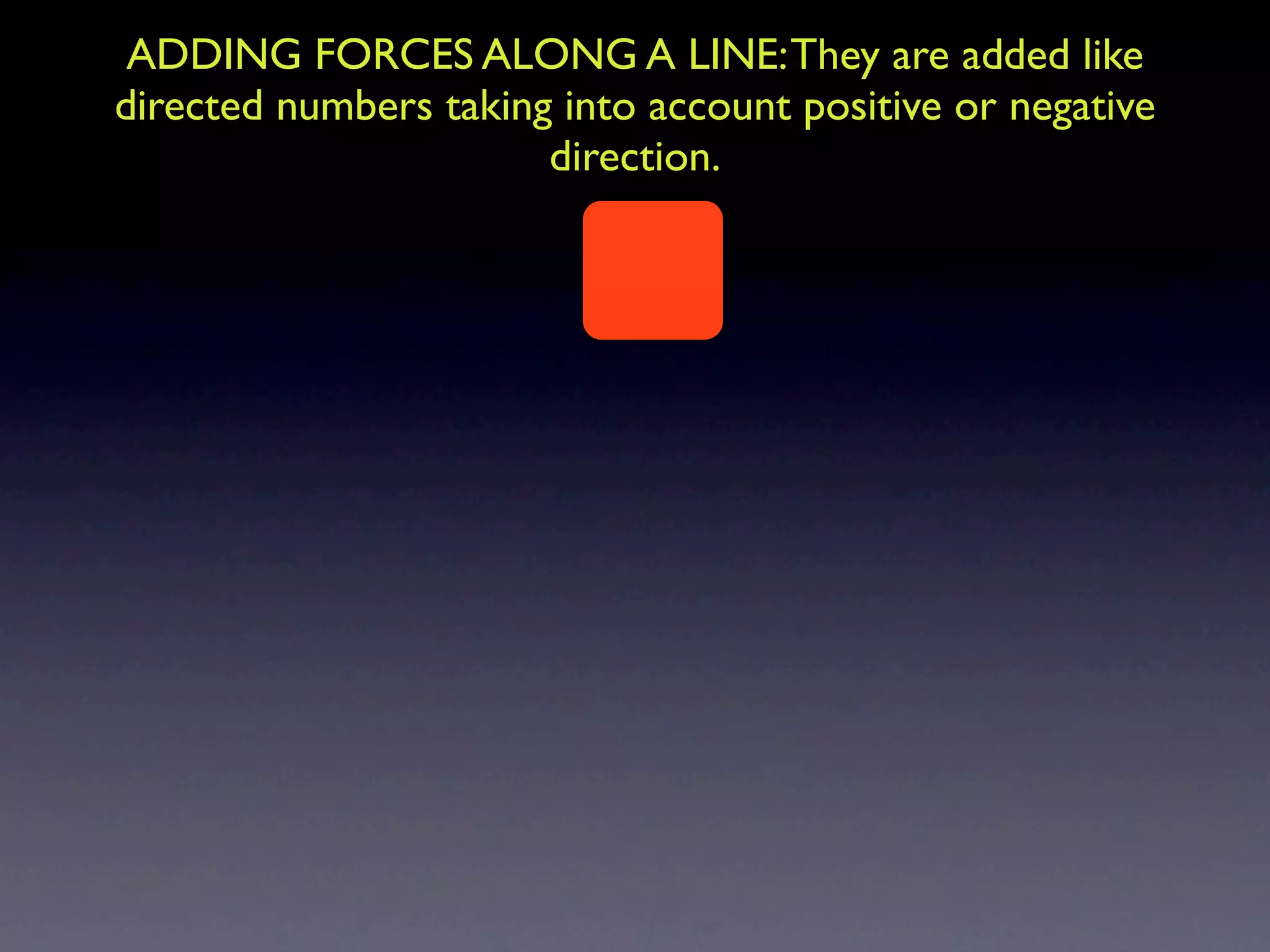 ADDING FORCES ALONG A LINE: They are added like directed numbers taking into account positive or negative direction.